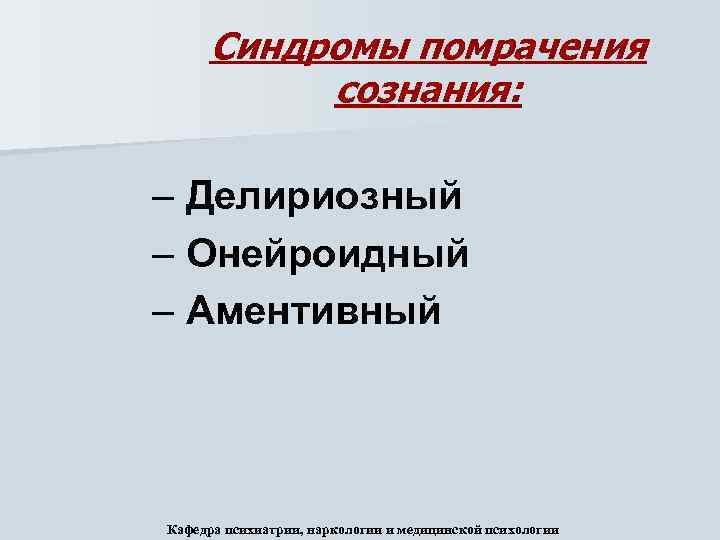 Синдромы помрачения сознания:

– Делириозный
– Онейроидный
– Аментивный

Кафедра психиатрии, наркологии и медицинской психологии